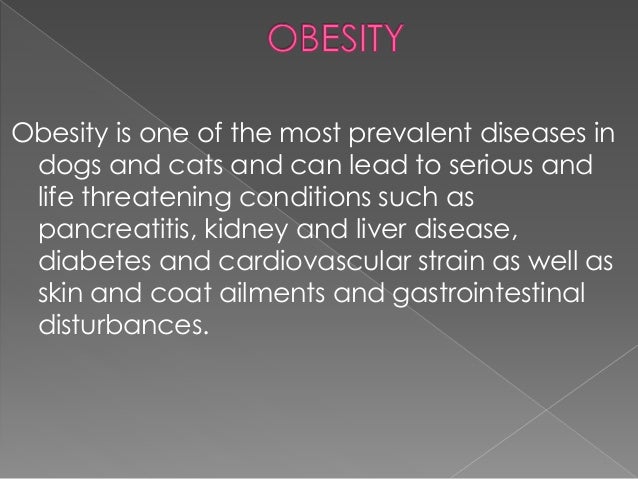 OBESITY

Obesity is one of the most prevalent diseases in dogs and cats and can lead to serious and life threatening conditions such as pancreatitis, kidney and liver disease, diabetes and cardiovascular strain as well as skin and coat ailments and gastrointestinal disturbances.